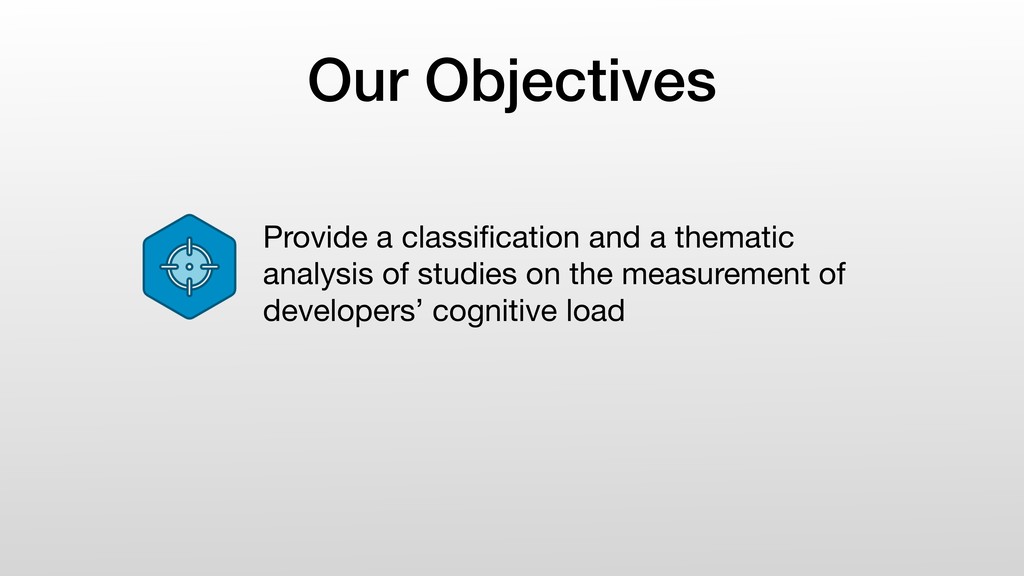 Our Objectives

Provide a classification and a thematic analysis of studies on the measurement of developers’ cognitive load